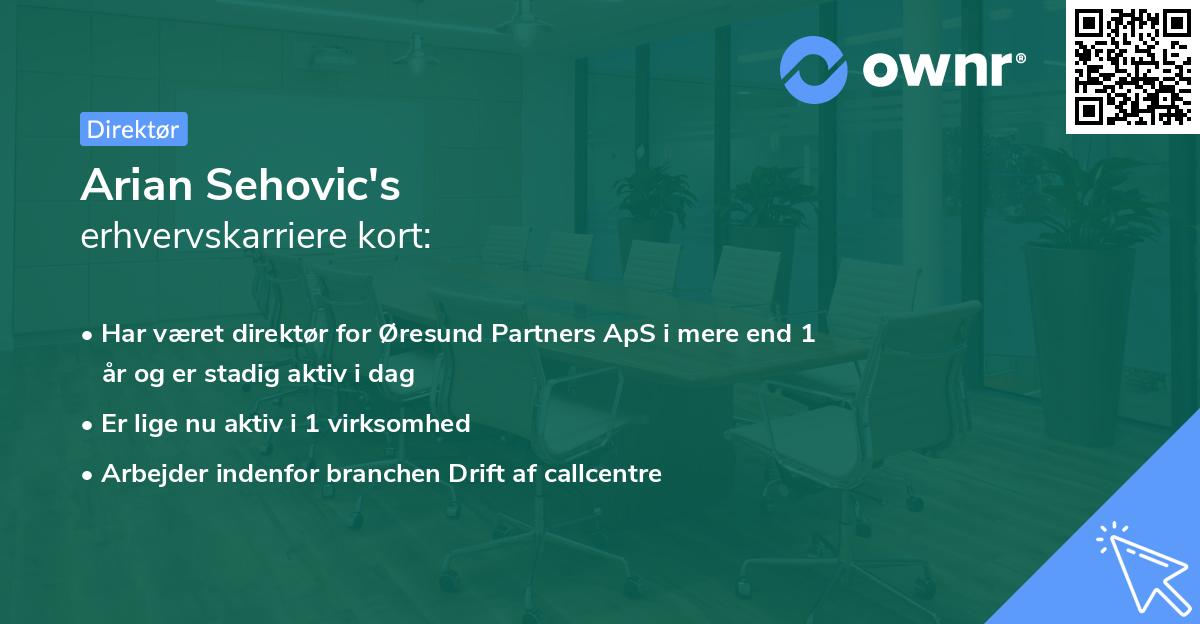 ownr®

Direktør

Arian Sehovic's

erhvervskarriere kort:

• Har været direktør for Øresund Partners ApS i mere end 1 år og er stadig aktiv i dag

• Er lige nu aktiv i 1 virksomhed

• Arbejder indenfor branchen Drift af callcentre